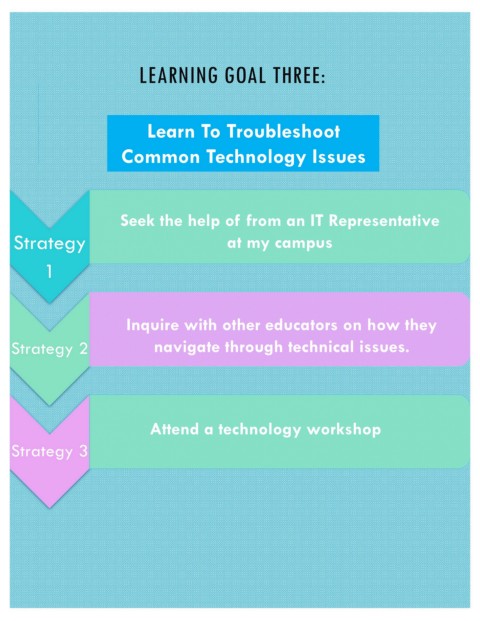 LEARNING GOAL THREE:

Learn To Troubleshoot Common Technology Issues

Strategy 1

Seek the help of from an IT Representative at my campus

Strategy 2

Inquire with other educators on how they navigate through technical issues.

Strategy 3

Attend a technology workshop